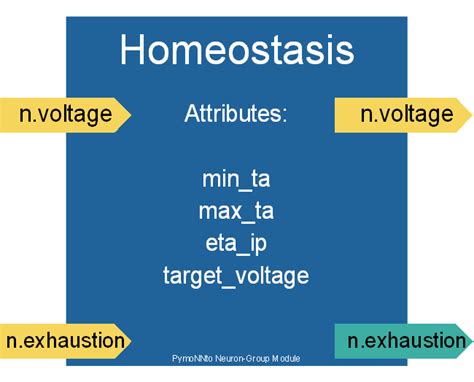 Homeostasis

n.voltage

Attributes:

n.voltage

min_ta
max_ta
eta_ip
target_voltage

n.exhaustion

n.exhaustion

PymoNNto Neuron-Group Module